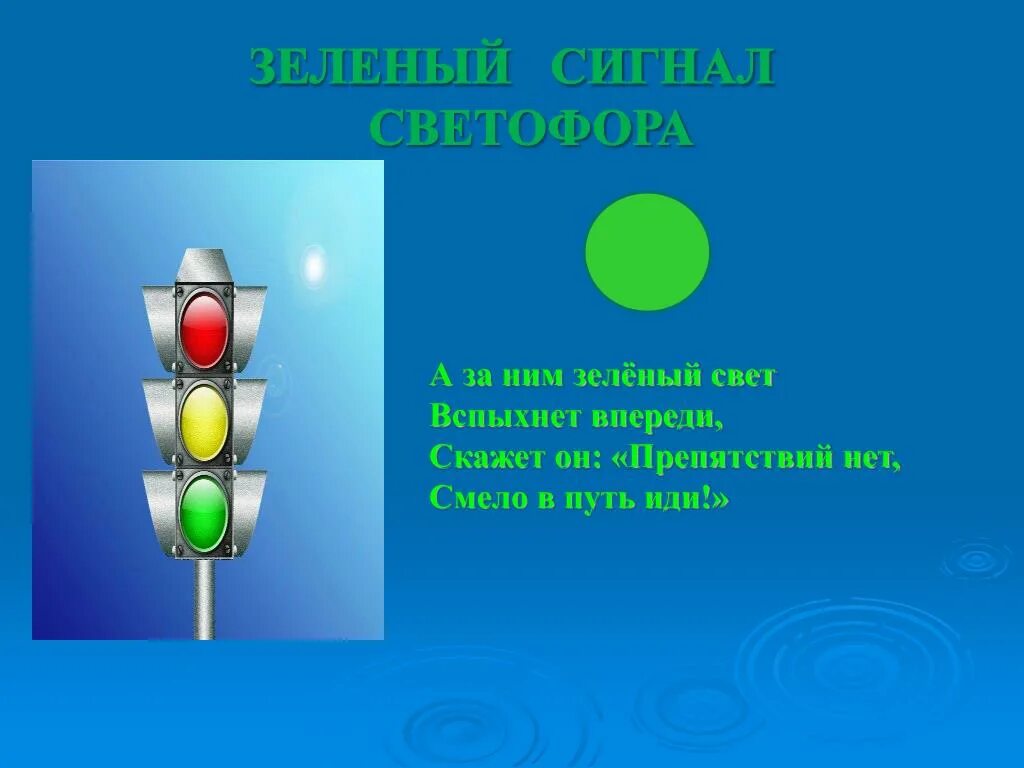 ЗЕЛЕНЫЙ СИГНАЛ СВЕТОФОРА

А за ним зелёный свет
Вспыхнет впереди,
Скажет он: «Препятствий нет,
Смело в путь иди!»